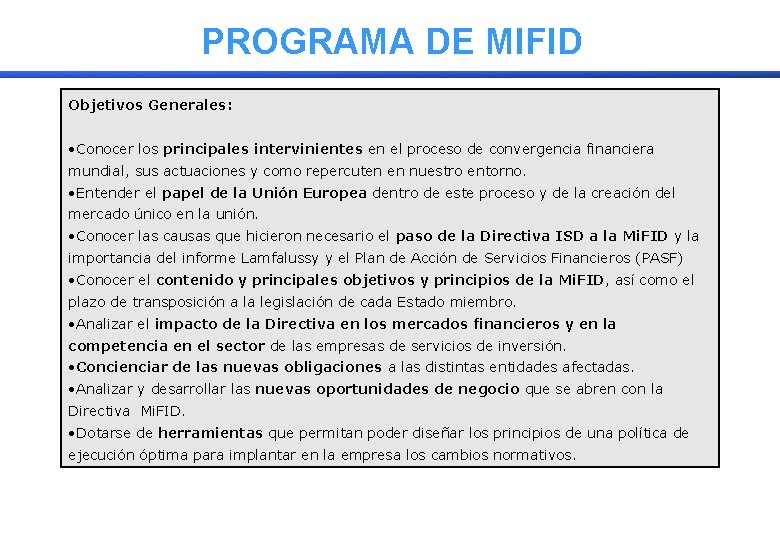 PROGRAMA DE MIFID

Objetivos Generales:

•Conocer los principales intervinientes en el proceso de convergencia financiera mundial, sus actuaciones y como repercuten en nuestro entorno.
•Entender el papel de la Unión Europea dentro de este proceso y de la creación del mercado único en la unión.
•Conocer las causas que hicieron necesario el paso de la Directiva ISD a la MiFID y la importancia del informe Lamfalussy y el Plan de Acción de Servicios Financieros (PASF)
•Conocer el contenido y principales objetivos y principios de la MiFID, así como el plazo de transposición a la legislación de cada Estado miembro.
•Analizar el impacto de la Directiva en los mercados financieros y en la competencia en el sector de las empresas de servicios de inversión.
•Concienciar de las nuevas obligaciones a las distintas entidades afectadas.
•Analizar y desarrollar las nuevas oportunidades de negocio que se abren con la Directiva MiFID.
•Dotarse de herramientas que permitan poder diseñar los principios de una política de ejecución óptima para implantar en la empresa los cambios normativos.